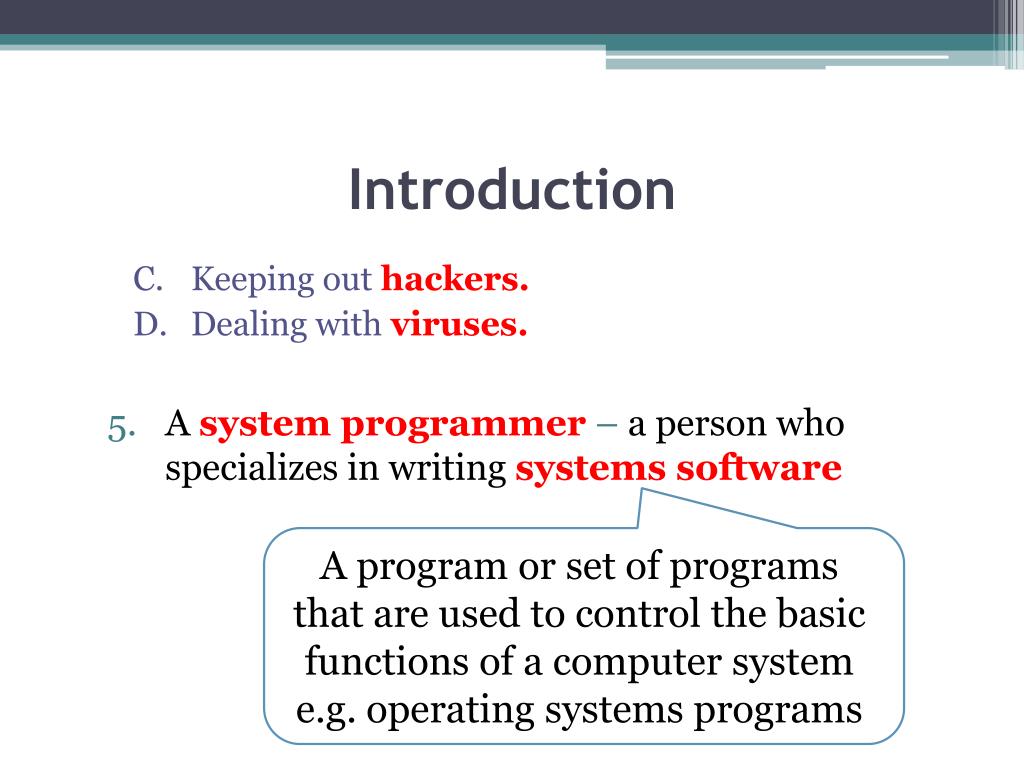 Introduction

C. Keeping out hackers.
D. Dealing with viruses.

5. A system programmer – a person who specializes in writing systems software

A program or set of programs that are used to control the basic functions of a computer system e.g. operating systems programs